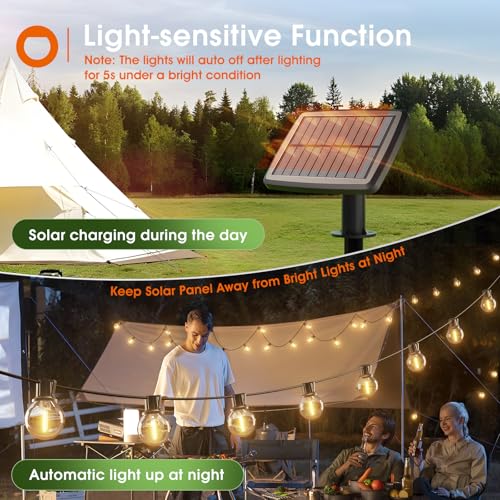 Light-sensitive Function

Note: The lights will auto off after lighting for 5s under a bright condition

Solar charging during the day

Keep Solar Panel Away from Bright Lights at Night

Automatic light up at night